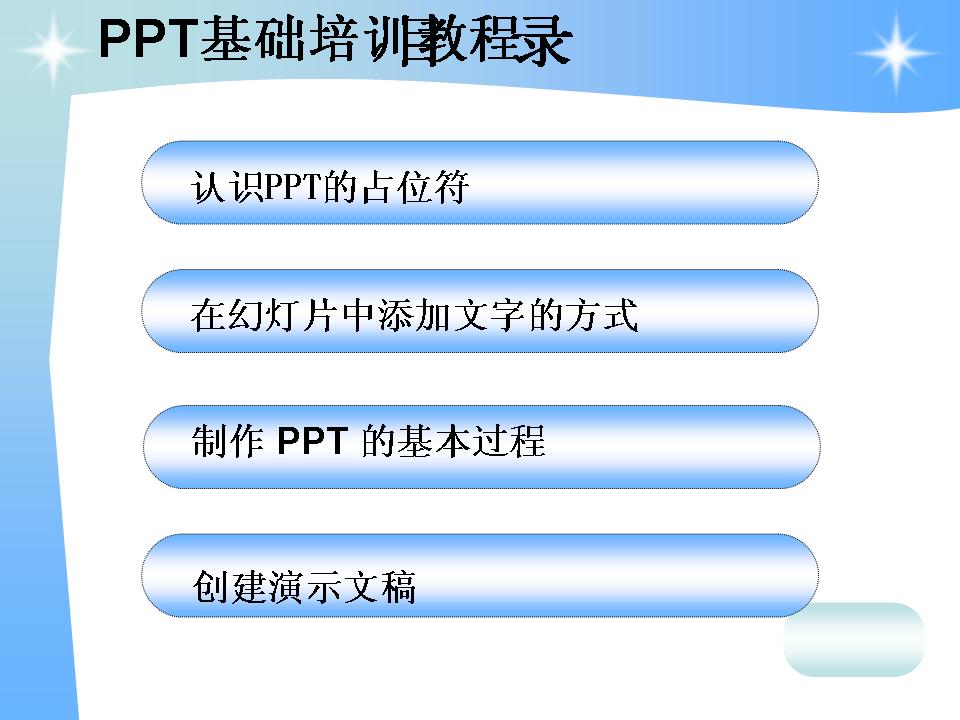 PPT基础培训教程录

认识PPT的占位符

在幻灯片中添加文字的方式

制作 PPT 的基本过程

创建演示文稿